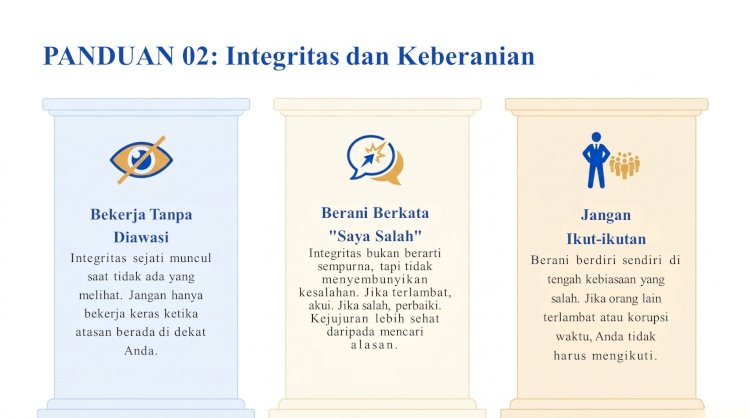 PANDUAN 02: Integritas dan Keberanian

Bekerja Tanpa Diawasi

Integritas sejati muncul saat tidak ada yang melihat. Jangan hanya bekerja keras ketika atasan berada di dekat Anda.

Berani Berkata "Saya Salah"

Integritas bukan berarti sempurna, tapi tidak menyembunyikan kesalahan. Jika terlambat, akui. Jika salah, perbaiki. Kejujuran lebih sehat daripada mencari alasan.

Jangan Ikut-ikutan

Berani berdiri sendiri di tengah kebiasaan yang salah. Jika orang lain terlambat atau korupsi waktu, Anda tidak harus mengikuti.